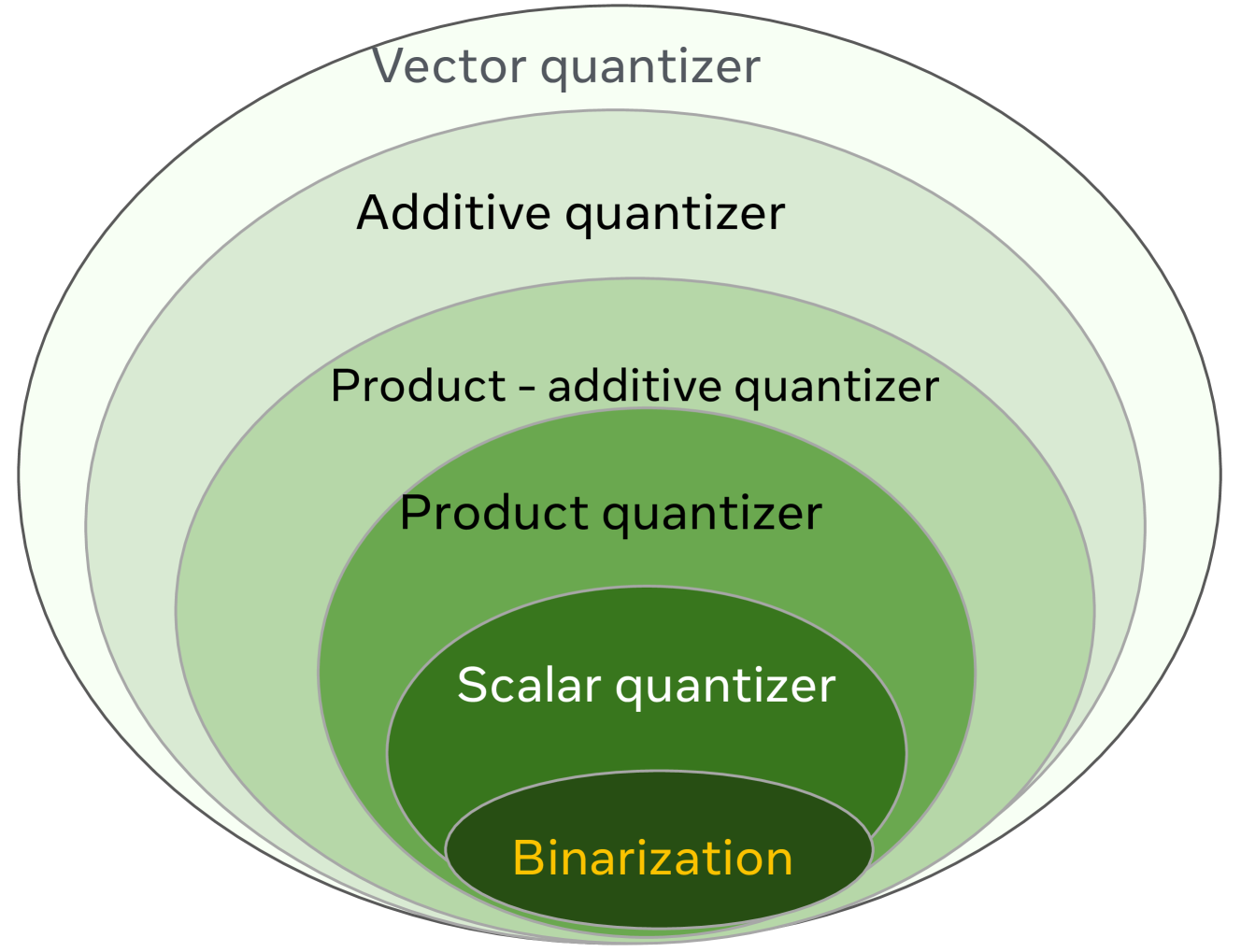 Vector quantizer

Additive quantizer

Product - additive quantizer

Product quantizer

Scalar quantizer

Binarization